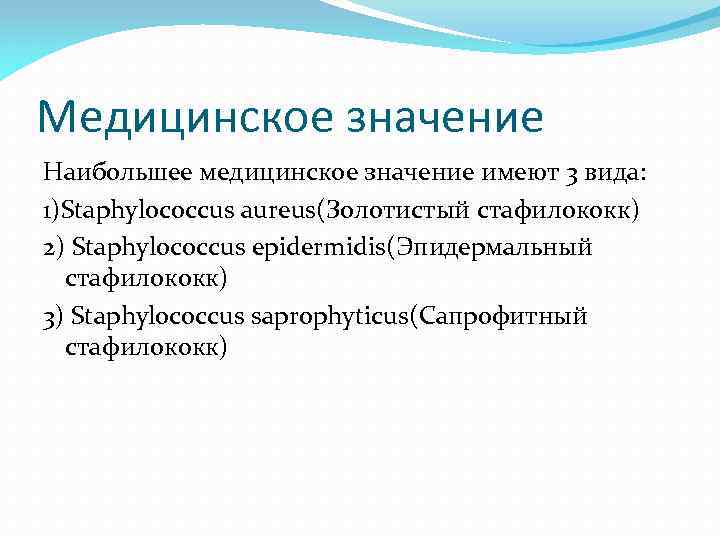 Медицинское значение

Наибольшее медицинское значение имеют 3 вида:

1)Staphylococcus aureus(Золотистый стафилококк)

2) Staphylococcus epidermidis(Эпидермальный стафилококк)

3) Staphylococcus saprophyticus(Сапрофитный стафилококк)